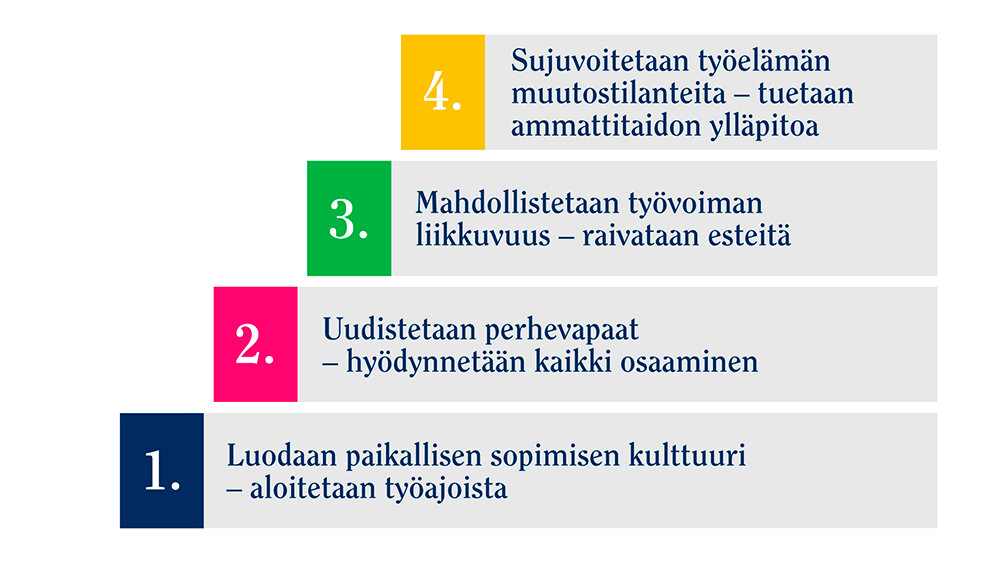 4. Sujuvoitetaan työelämän muutostilanteita – tuetaan ammattitaidon ylläpitoa

3. Mahdollistetaan työvoiman liikkuvuus – raivataan esteitä

2. Uudistetaan perhevapaat – hyödynnetään kaikki osaaminen

1. Luodaan paikallisen sopimisen kulttuuri – aloitetaan työajoista